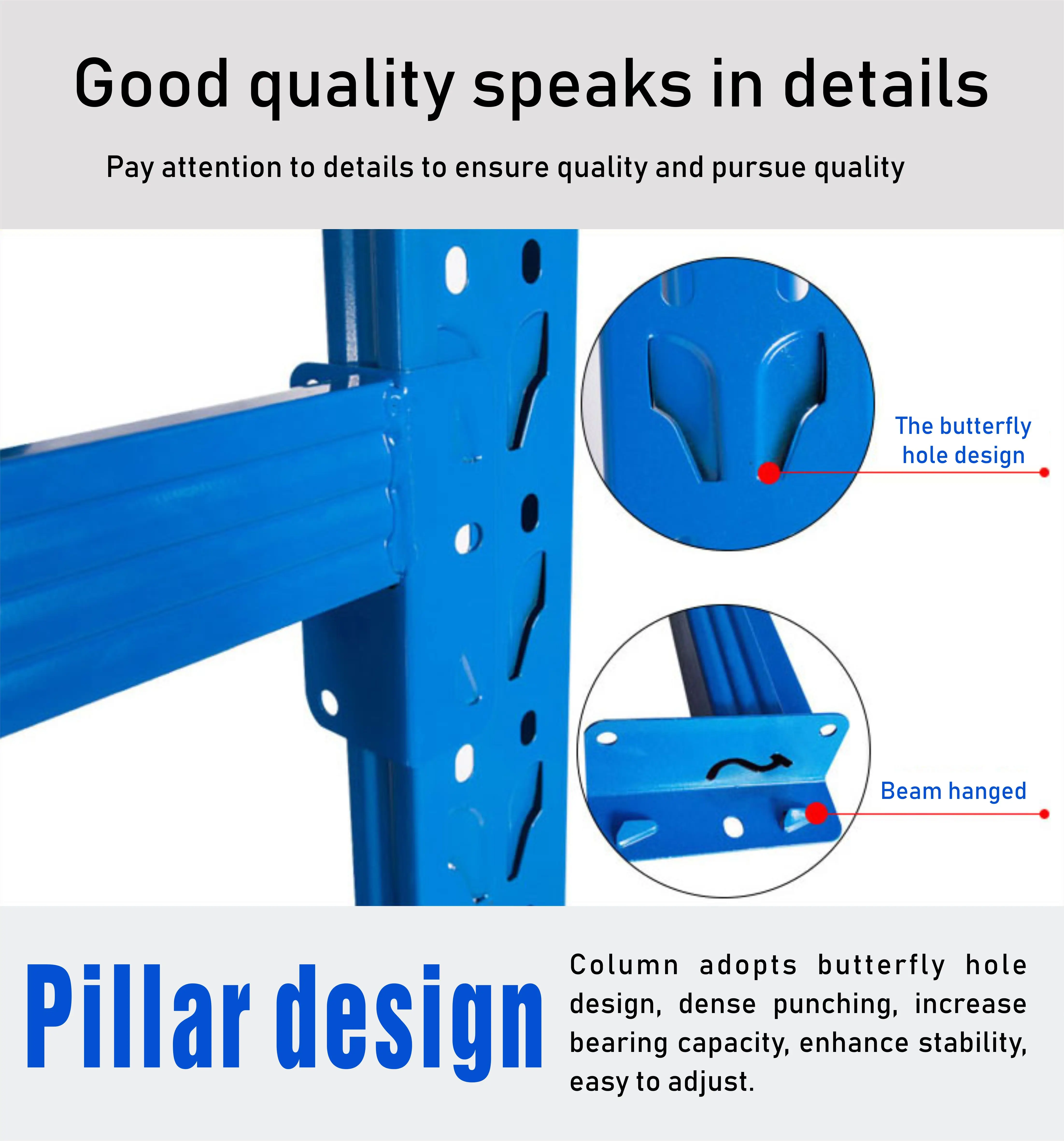 Good quality speaks in details

Pay attention to details to ensure quality and pursue quality

The butterfly hole design

Beam hanged

Pillar design

Column adopts butterfly hole design, dense punching, increase bearing capacity, enhance stability, easy to adjust.